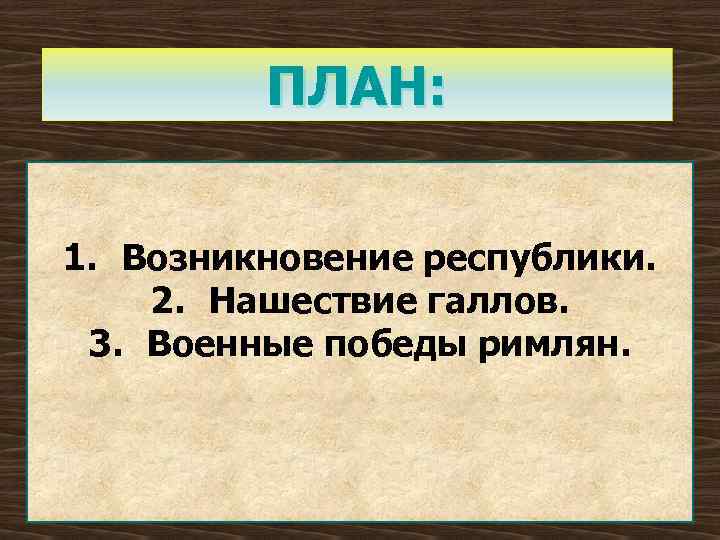 ПЛАН:

1. Возникновение республики.
2. Нашествие галлов.
3. Военные победы римлян.